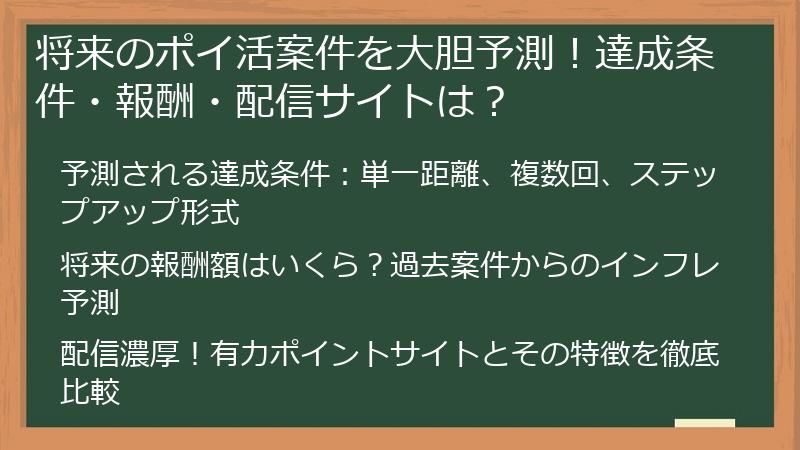 将来のポイ活案件を大胆予測！達成条件・報酬・配信サイトは？

予測される達成条件：単一距離、複数回、ステップアップ形式

将来の報酬額はいくら？過去案件からのインフレ予測

配信濃厚！有力ポイントサイトとその特徴を徹底比較